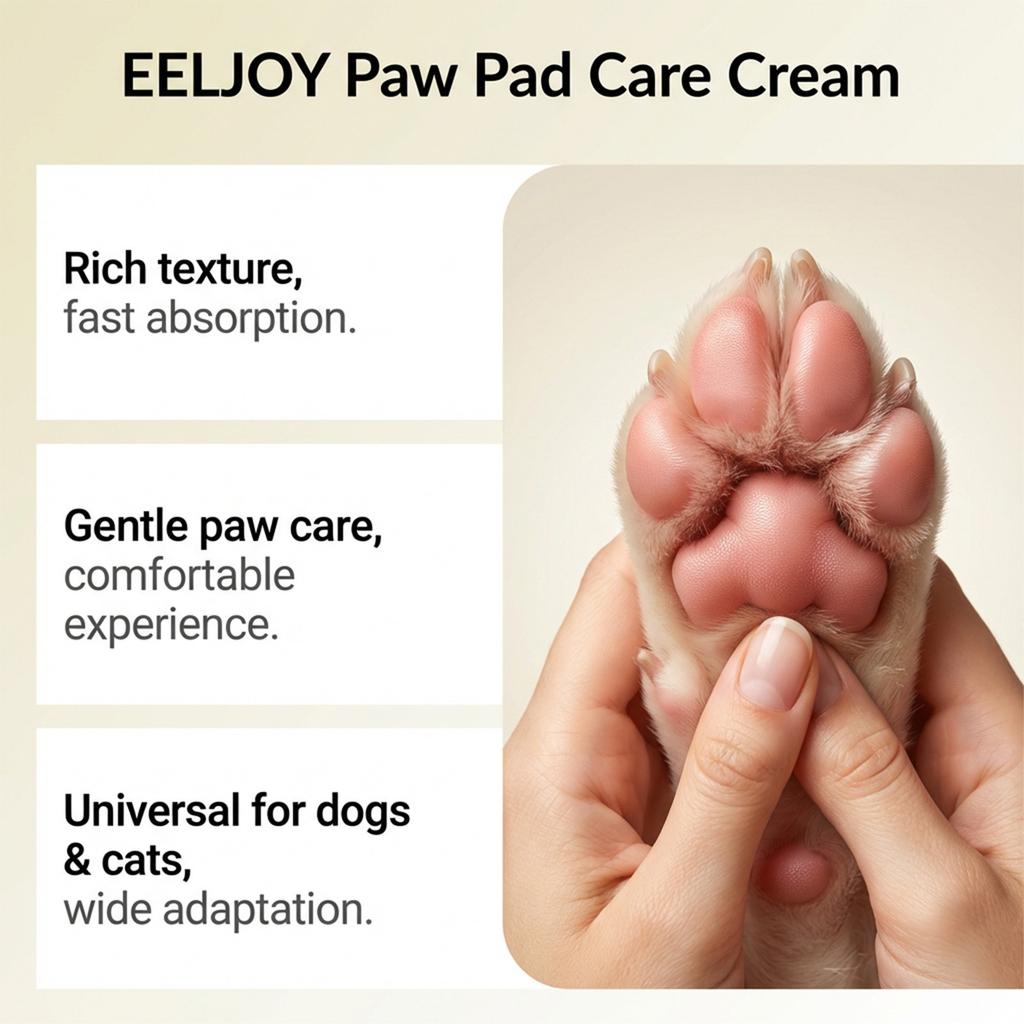 EELJOY Paw Pad Care Cream

Rich texture,
fast absorption.

Gentle paw care,
comfortable
experience.

Universal for dogs
& cats,
wide adaptation.